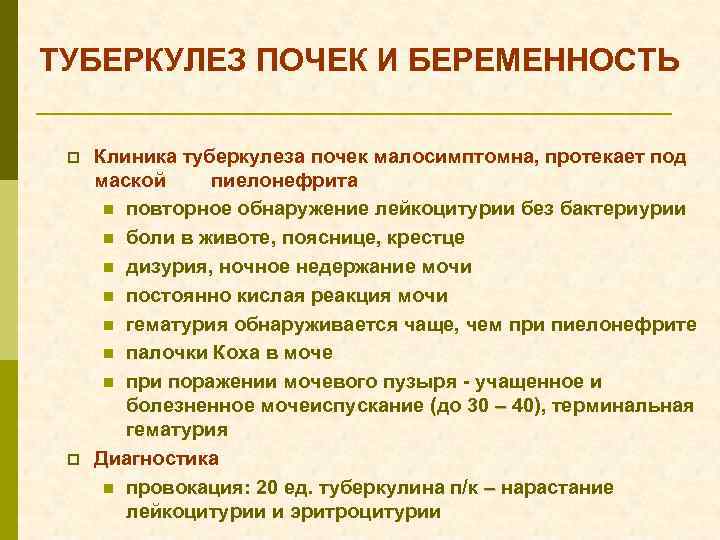 ТУБЕРКУЛЕЗ ПОЧЕК И БЕРЕМЕННОСТЬ

Клиника туберкулеза почек малосимптомна, протекает под маской пиелонефрита

повторное обнаружение лейкоцитурии без бактериурии

боли в животе, пояснице, крестце

дизурия, ночное недержание мочи

постоянно кислая реакция мочи

гематурия обнаруживается чаще, чем при пиелонефрите

палочки Коха в моче

при поражении мочевого пузыря - учащенное и болезненное мочеиспускание (до 30 – 40), терминальная гематурия

Диагностика

провокация: 20 ед. туберкулина п/к – нарастание лейкоцитурии и эритроцитурии